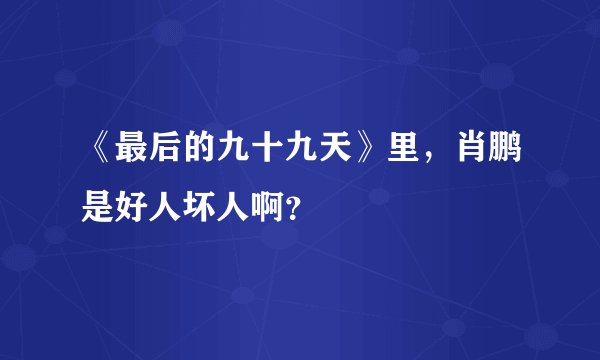 《最后的九十九天》里，肖鹏是好人坏人啊?